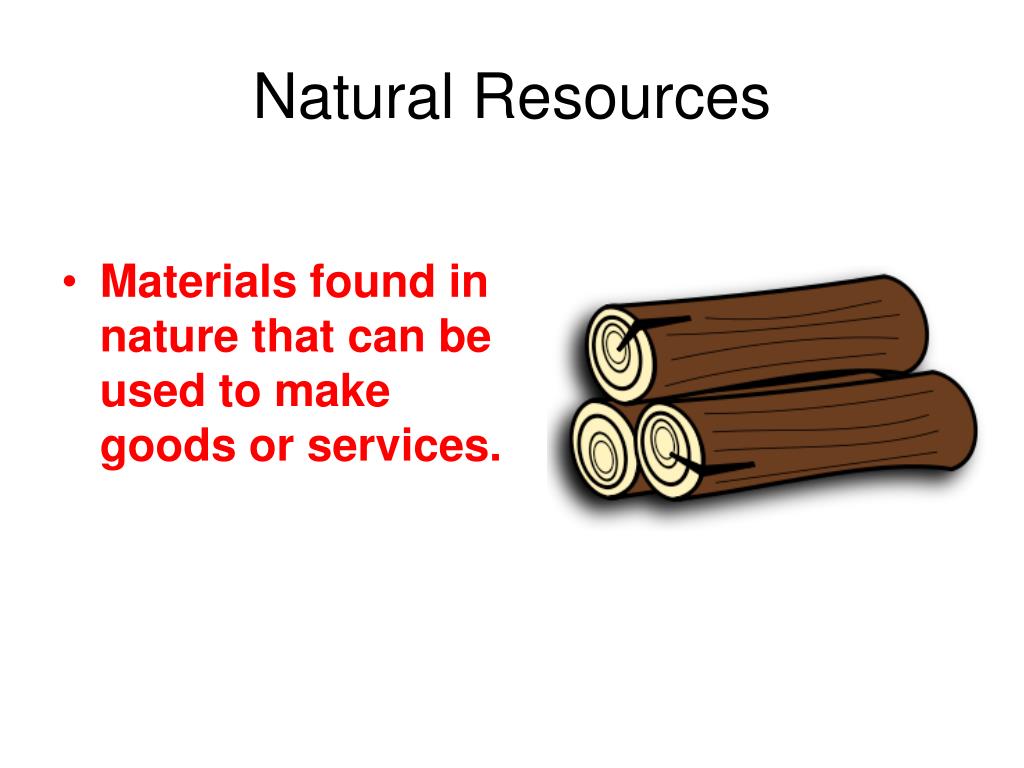 Natural Resources

• Materials found in nature that can be used to make goods or services.